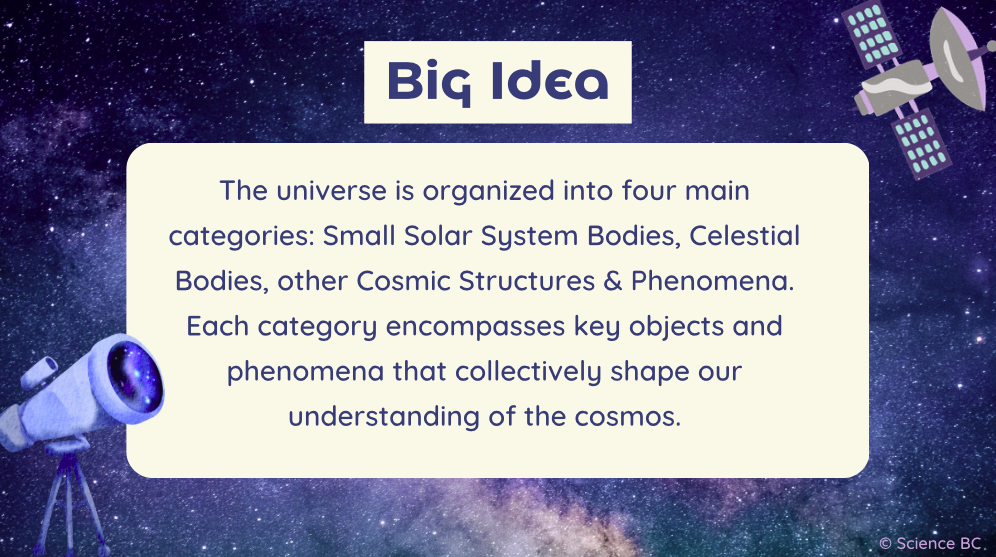 Big Idea

The universe is organized into four main categories: Small Solar System Bodies, Celestial Bodies, other Cosmic Structures & Phenomena. Each category encompasses key objects and phenomena that collectively shape our understanding of the cosmos.

© Science BC